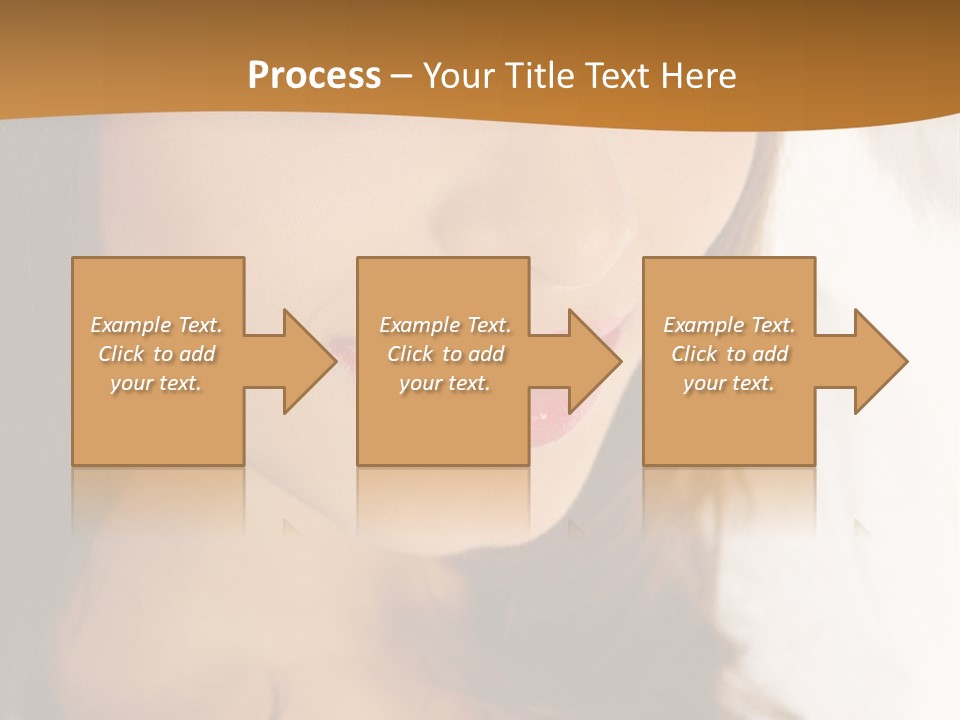 Process – Your Title Text Here

Example Text. Click to add your text.

Example Text. Click to add your text.

Example Text. Click to add your text.